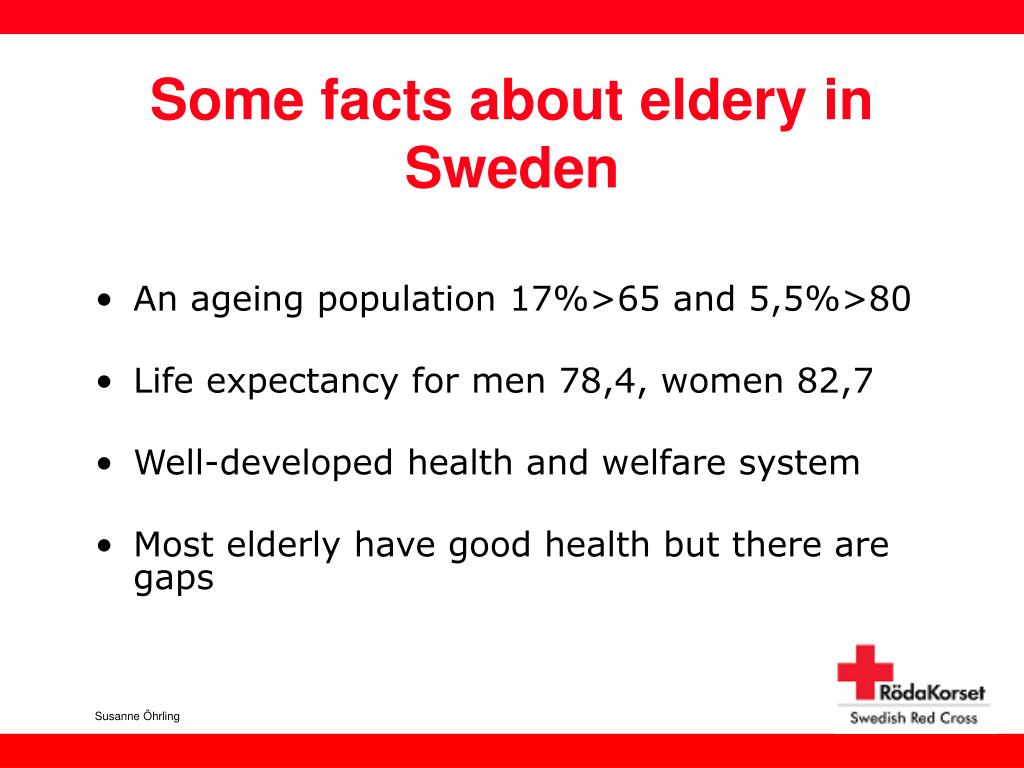 Some facts about eldery in Sweden

• An ageing population 17%>65 and 5,5%>80

• Life expectancy for men 78,4, women 82,7

• Well-developed health and welfare system

• Most elderly have good health but there are gaps

Susanne Öhrling

RödaKorset
Swedish Red Cross